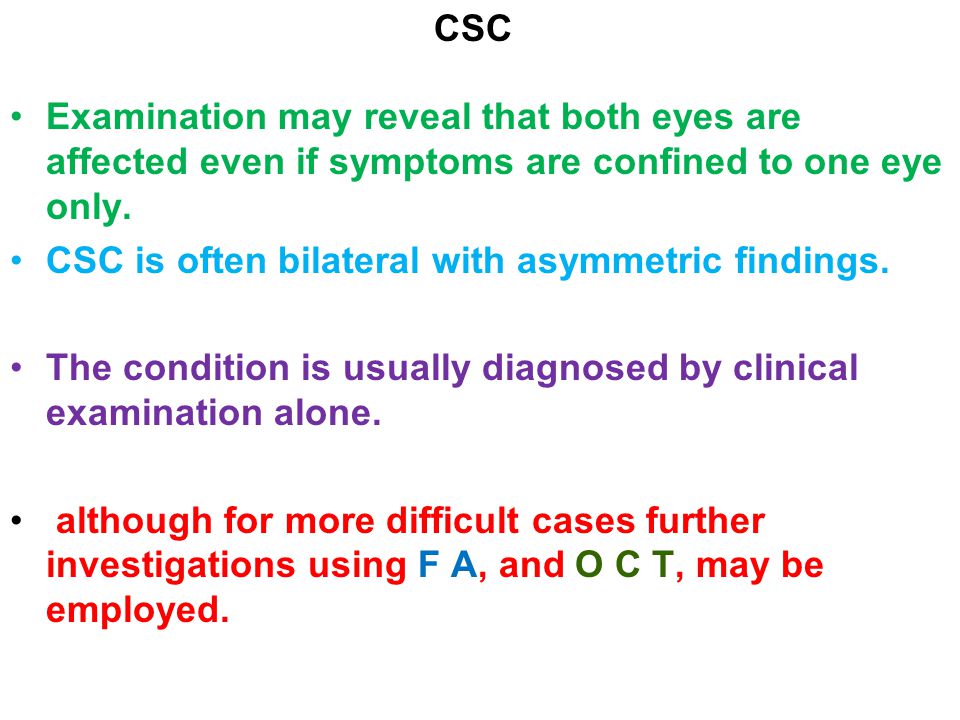 CSC

• Examination may reveal that both eyes are affected even if symptoms are confined to one eye only.
• CSC is often bilateral with asymmetric findings.

• The condition is usually diagnosed by clinical examination alone.

• although for more difficult cases further investigations using F A, and O C T, may be employed.